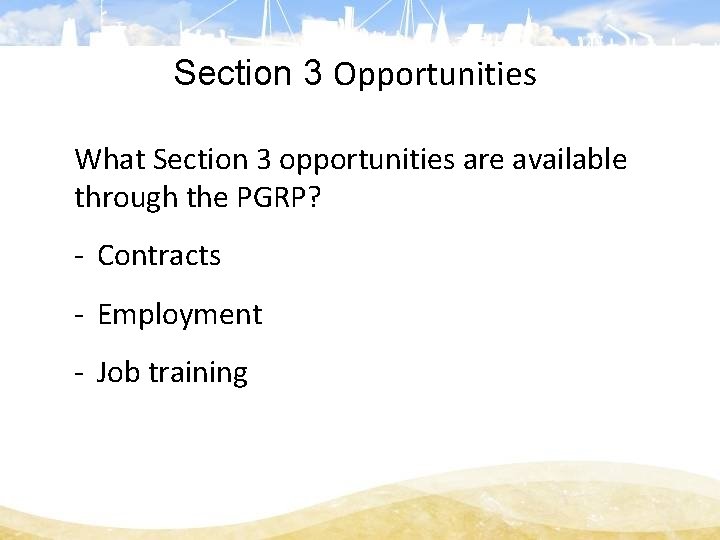 Section 3 Opportunities

What Section 3 opportunities are available through the PGRP?

- Contracts

- Employment

- Job training